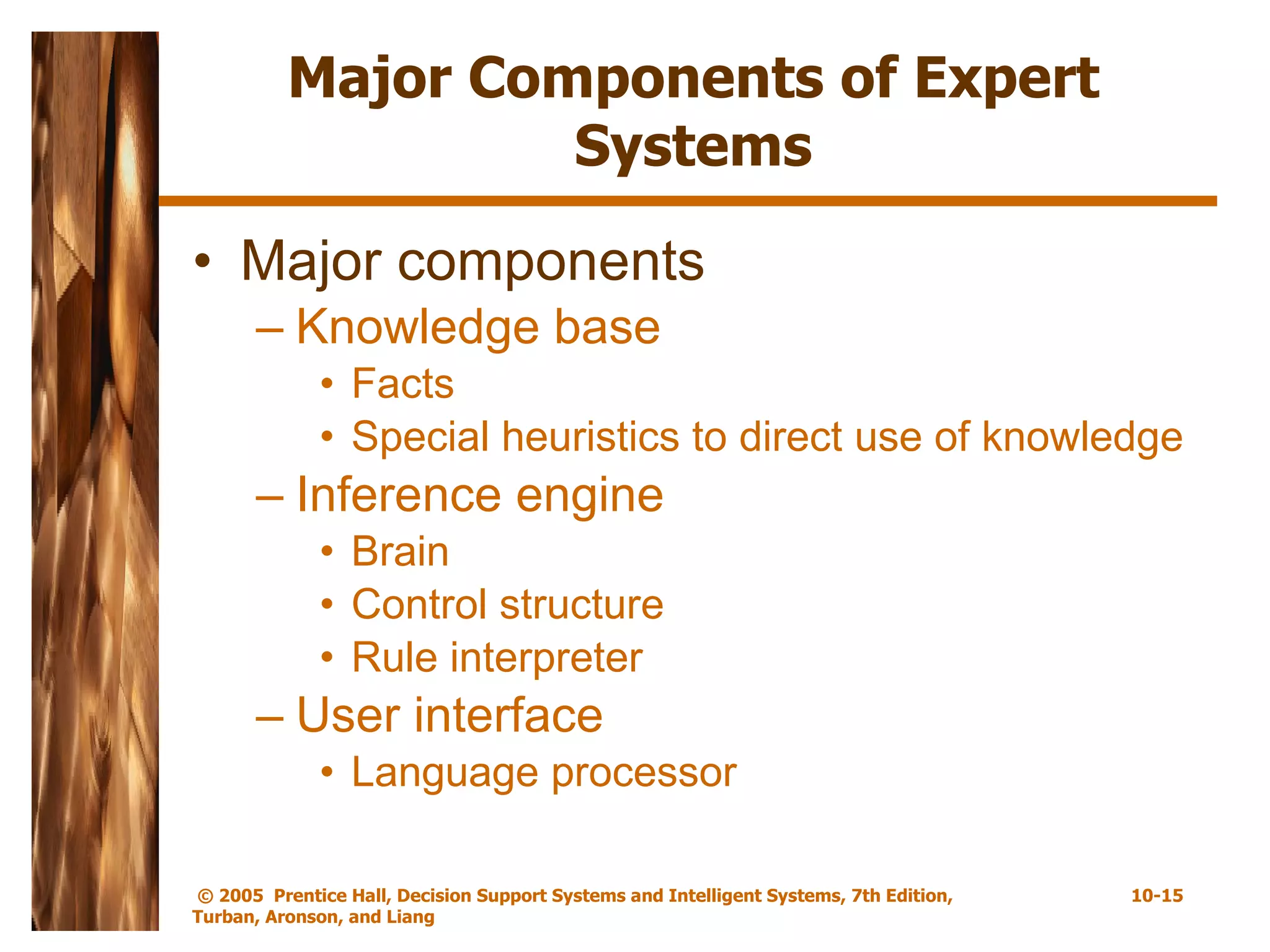 Major Components of Expert Systems

• Major components
– Knowledge base
• Facts
• Special heuristics to direct use of knowledge
– Inference engine
• Brain
• Control structure
• Rule interpreter
– User interface
• Language processor

© 2005 Prentice Hall, Decision Support Systems and Intelligent Systems, 7th Edition, Turban, Aronson, and Liang

10-15